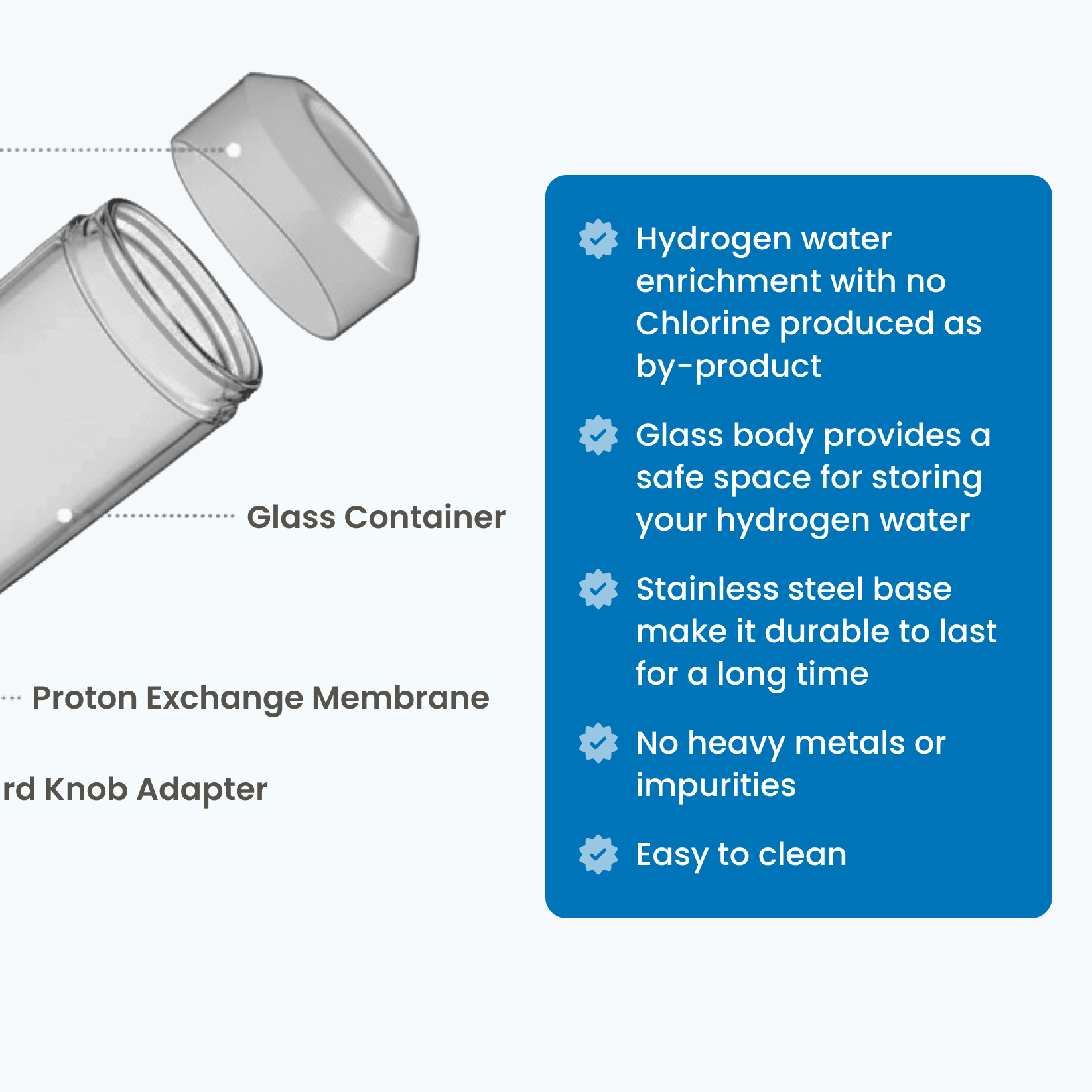 Glass Container

Proton Exchange Membrane

rd Knob Adapter

Hydrogen water enrichment with no Chlorine produced as by-product

Glass body provides a safe space for storing your hydrogen water

Stainless steel base make it durable to last for a long time

No heavy metals or impurities

Easy to clean